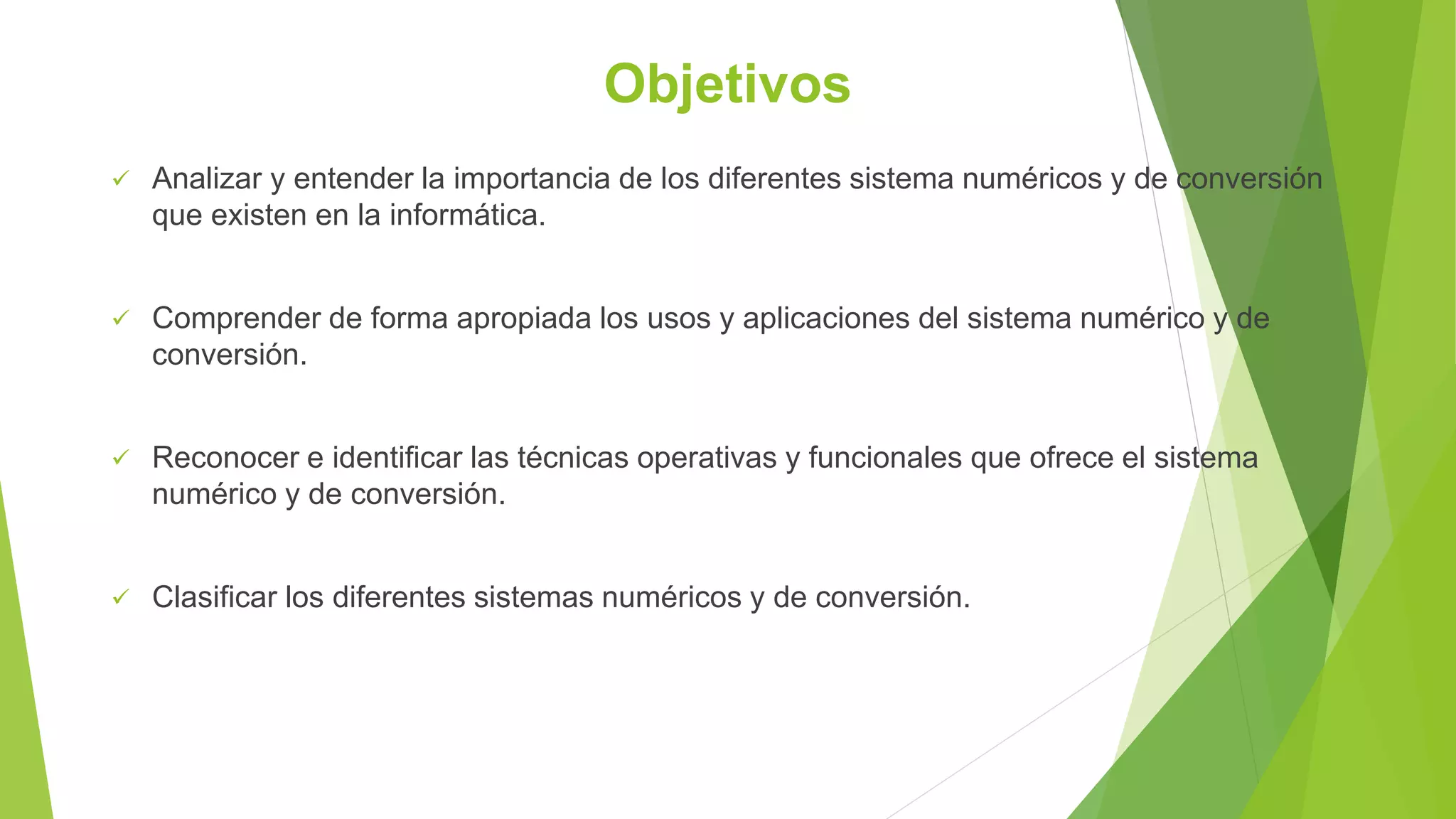 Objetivos

✓ Analizar y entender la importancia de los diferentes sistema numéricos y de conversión que existen en la informática.

✓ Comprender de forma apropiada los usos y aplicaciones del sistema numérico y de conversión.

✓ Reconocer e identificar las técnicas operativas y funcionales que ofrece el sistema numérico y de conversión.

✓ Clasificar los diferentes sistemas numéricos y de conversión.